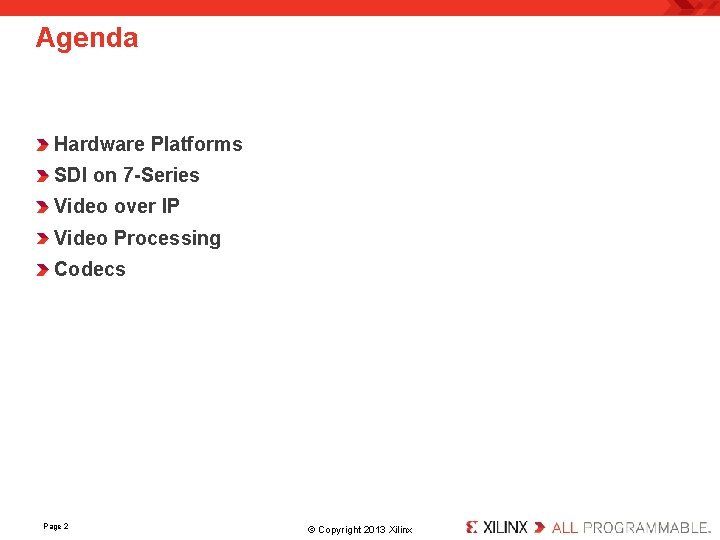 Agenda

Hardware Platforms
SDI on 7-Series
Video over IP
Video Processing
Codecs

Page 2

© Copyright 2013 Xilinx

XILINX ALL PROGRAMMABLE.